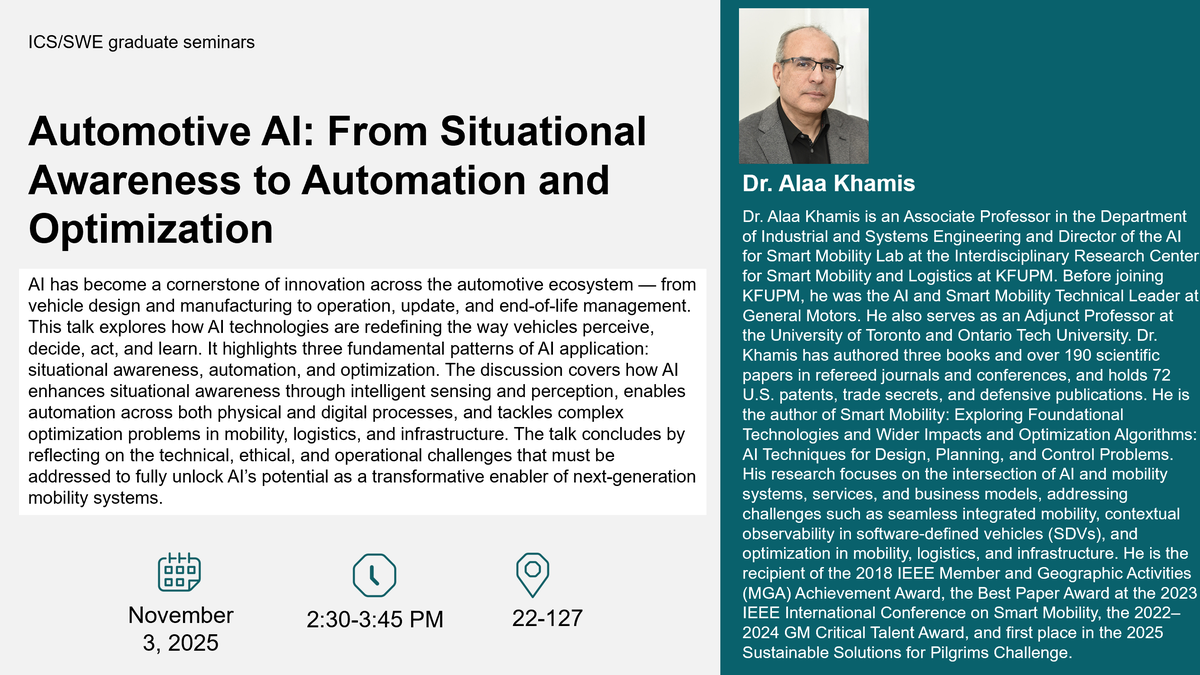 ICS/SWE graduate seminars

Automotive AI: From Situational Awareness to Automation and Optimization

AI has become a cornerstone of innovation across the automotive ecosystem — from vehicle design and manufacturing to operation, update, and end-of-life management. This talk explores how AI technologies are redefining the way vehicles perceive, decide, act, and learn. It highlights three fundamental patterns of AI application: situational awareness, automation, and optimization. The discussion covers how AI enhances situational awareness through intelligent sensing and perception, enables automation across both physical and digital processes, and tackles complex optimization problems in mobility, logistics, and infrastructure. The talk concludes by reflecting on the technical, ethical, and operational challenges that must be addressed to fully unlock AI's potential as a transformative enabler of next-generation mobility systems.

November 3, 2025

2:30-3:45 PM

22-127

Dr. Alaa Khamis

Dr. Alaa Khamis is an Associate Professor in the Department of Industrial and Systems Engineering and Director of the AI for Smart Mobility Lab at the Interdisciplinary Research Center for Smart Mobility and Logistics at KFUPM. Before joining KFUPM, he was the AI and Smart Mobility Technical Leader at General Motors. He also serves as an Adjunct Professor at the University of Toronto and Ontario Tech University. Dr. Khamis has authored three books and over 190 scientific papers in refereed journals and conferences, and holds 72 U.S. patents, trade secrets, and defensive publications. He is the author of Smart Mobility: Exploring Foundational Technologies and Wider Impacts and Optimization Algorithms: AI Techniques for Design, Planning, and Control Problems. His research focuses on the intersection of AI and mobility systems, services, and business models, addressing challenges such as seamless integrated mobility, contextual observability in software-defined vehicles (SDVs), and optimization in mobility, logistics, and infrastructure. He is the recipient of the 2018 IEEE Member and Geographic Activities (MGA) Achievement Award, the Best Paper Award at the 2023 IEEE International Conference on Smart Mobility, the 2022–2024 GM Critical Talent Award, and first place in the 2025 Sustainable Solutions for Pilgrims Challenge.